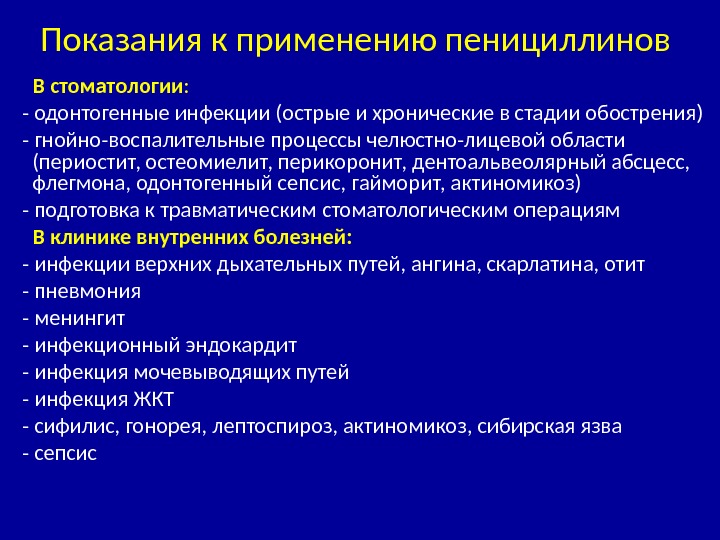 Показания к применению пенициллинов

В стоматологии:
- одонтогенные инфекции (острые и хронические в стадии обострения)
- гнойно-воспалительные процессы челюстно-лицевой области (периостит, остеомиелит, перикоронит, дентоальвеолярный абсцесс, флегмона, одонтогенный сепсис, гайморит, актиномикоз)
- подготовка к травматическим стоматологическим операциям

В клинике внутренних болезней:
- инфекции верхних дыхательных путей, ангина, скарлатина, отит
- пневмония
- менингит
- инфекционный эндокардит
- инфекция мочевыводящих путей
- инфекция ЖКТ
- сифилис, гонорея, лептоспироз, актиномикоз, сибирская язва
- сепсис